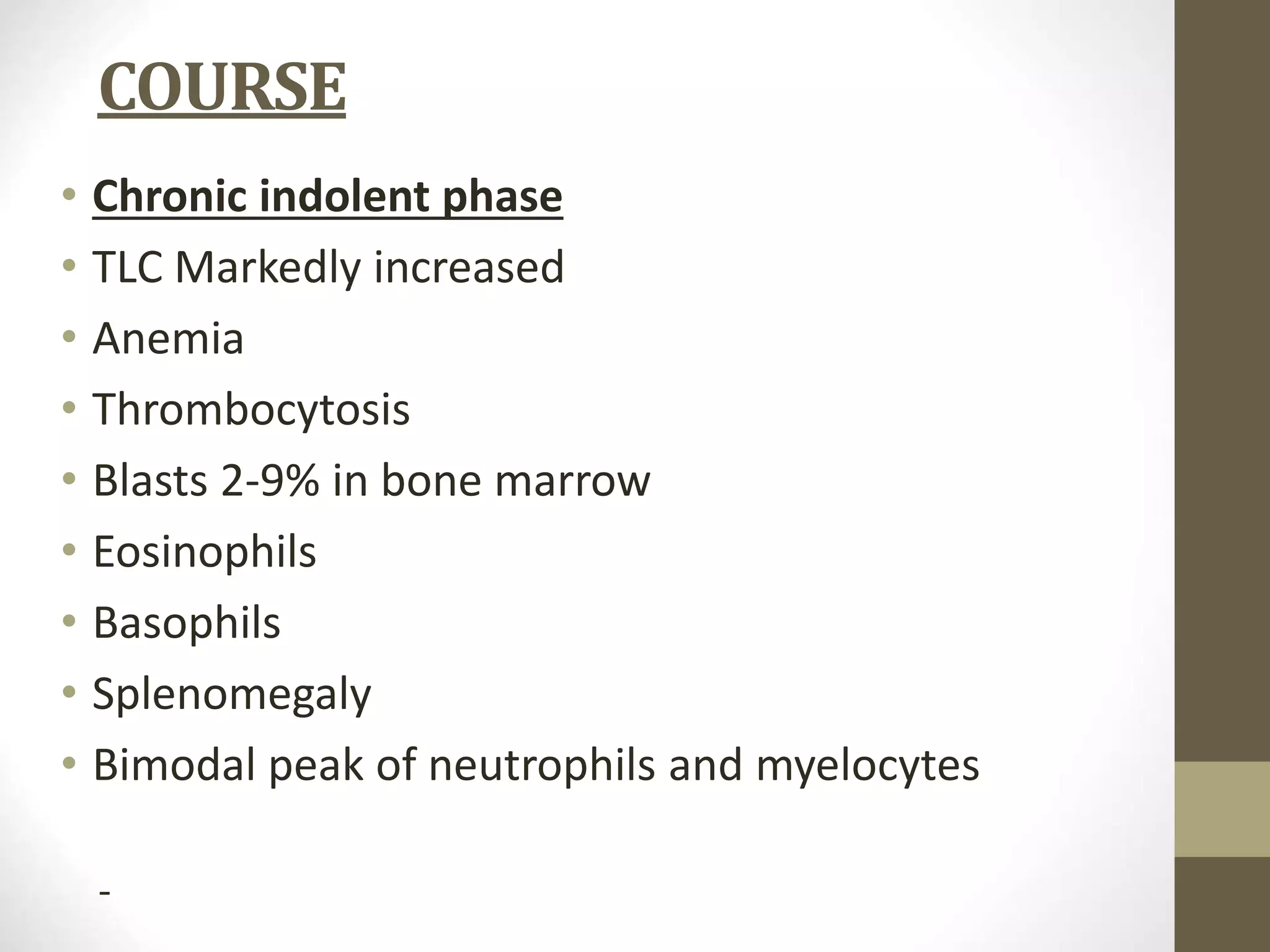 COURSE

• Chronic indolent phase
• TLC Markedly increased
• Anemia
• Thrombocytosis
• Blasts 2-9% in bone marrow
• Eosinophils
• Basophils
• Splenomegaly
• Bimodal peak of neutrophils and myelocytes

-